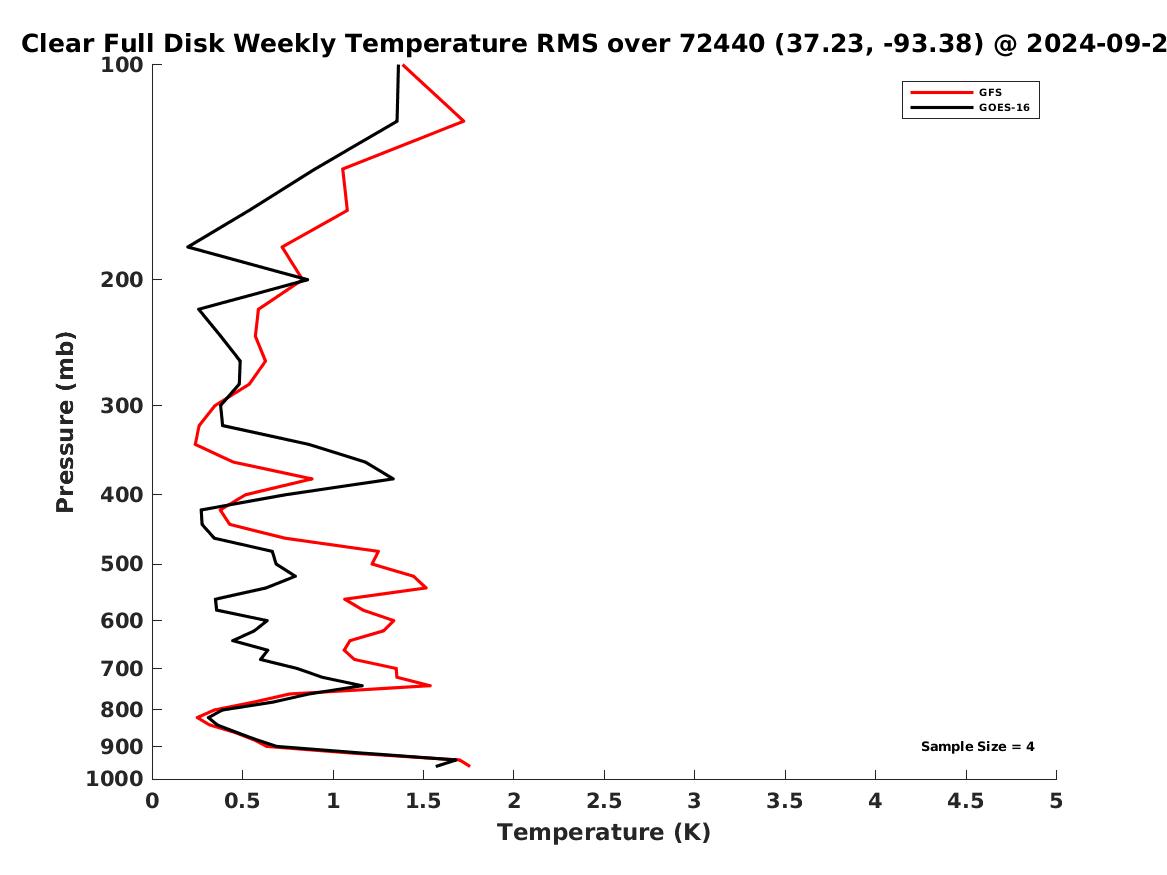 Clear Full Disk Weekly Temperature RMS over 72440 (37.23, -93.38) @ 2024-09-2

GFS
GOES-16

Pressure (mb)

100
200
300
400
500
600
700
800
900
1000

Sample Size = 4

0
0.5
1
1.5
2
2.5
3
3.5
4
4.5
5

Temperature (K)